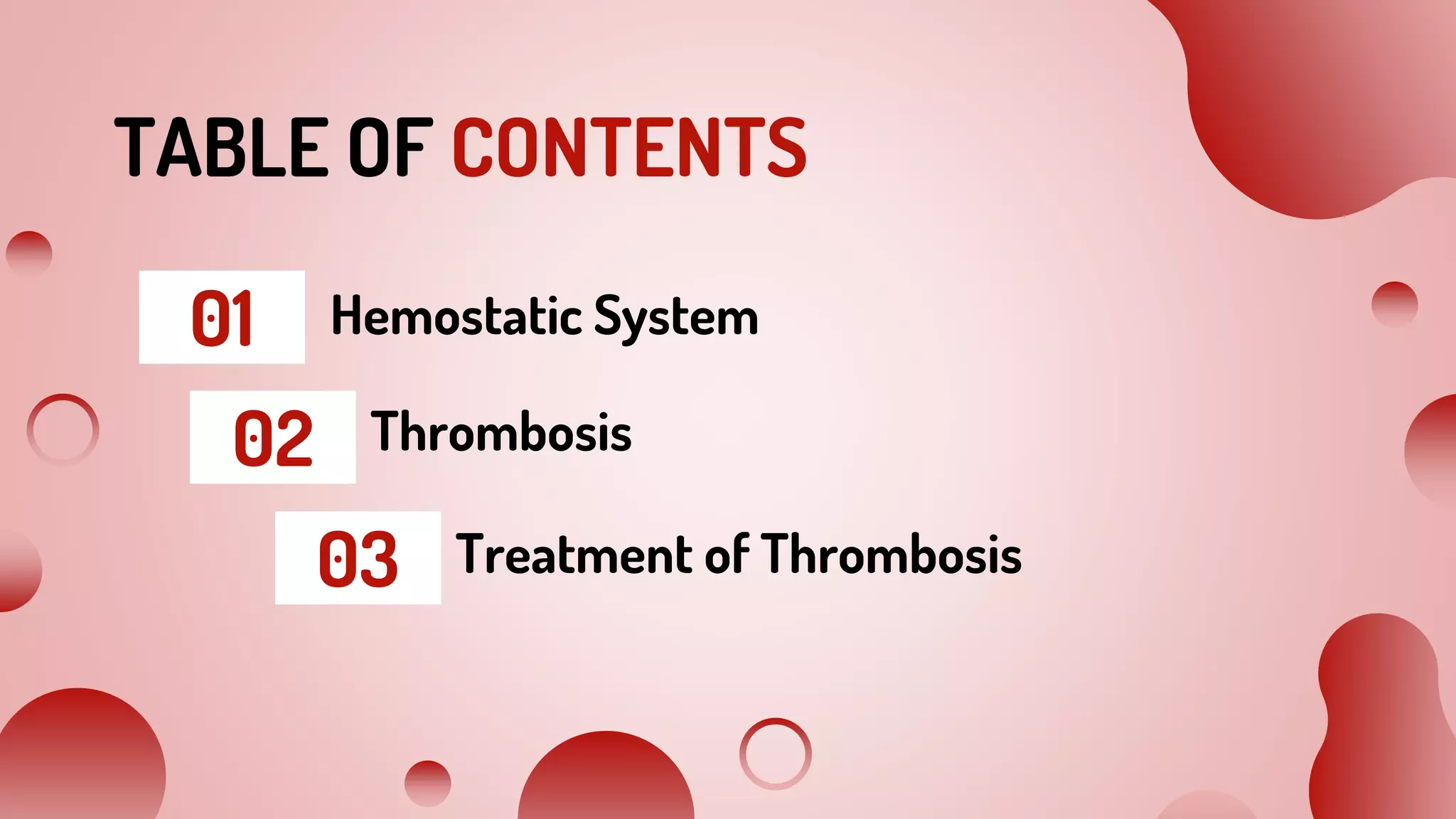 TABLE OF CONTENTS

01 Hemostatic System

02 Thrombosis

03 Treatment of Thrombosis